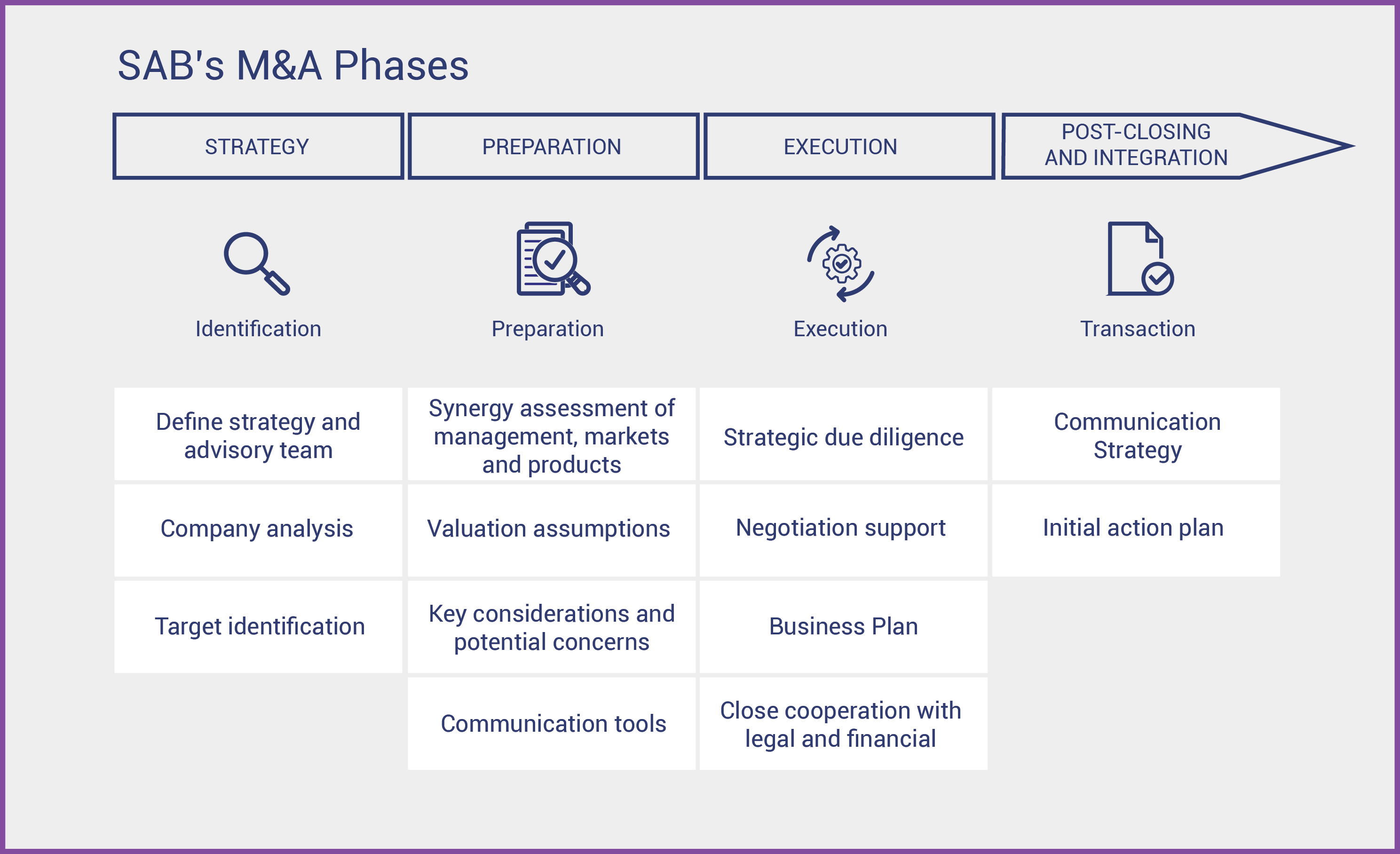 SAB's M&A Phases

| STRATEGY | PREPARATION | EXECUTION | POST-CLOSING AND INTEGRATION |
|---|---|---|---|
| Identification | Preparation | Execution | Transaction |
| Define strategy and advisory team | Synergy assessment of management, markets and products | Strategic due diligence | Communication Strategy |
| Company analysis | Valuation assumptions | Negotiation support | Initial action plan |
| Target identification | Key considerations and potential concerns | Business Plan | |
| | Communication tools | Close cooperation with legal and financial | |